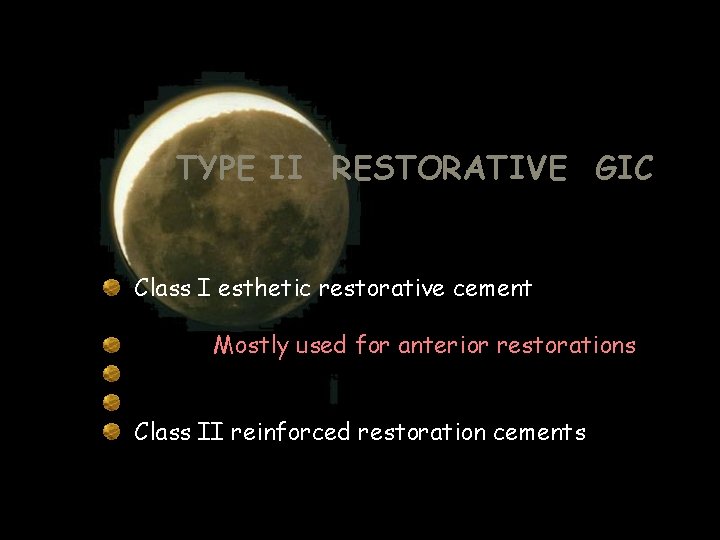 TYPE II RESTORATIVE GIC

Class I esthetic restorative cement

Mostly used for anterior restorations

Class II reinforced restoration cements